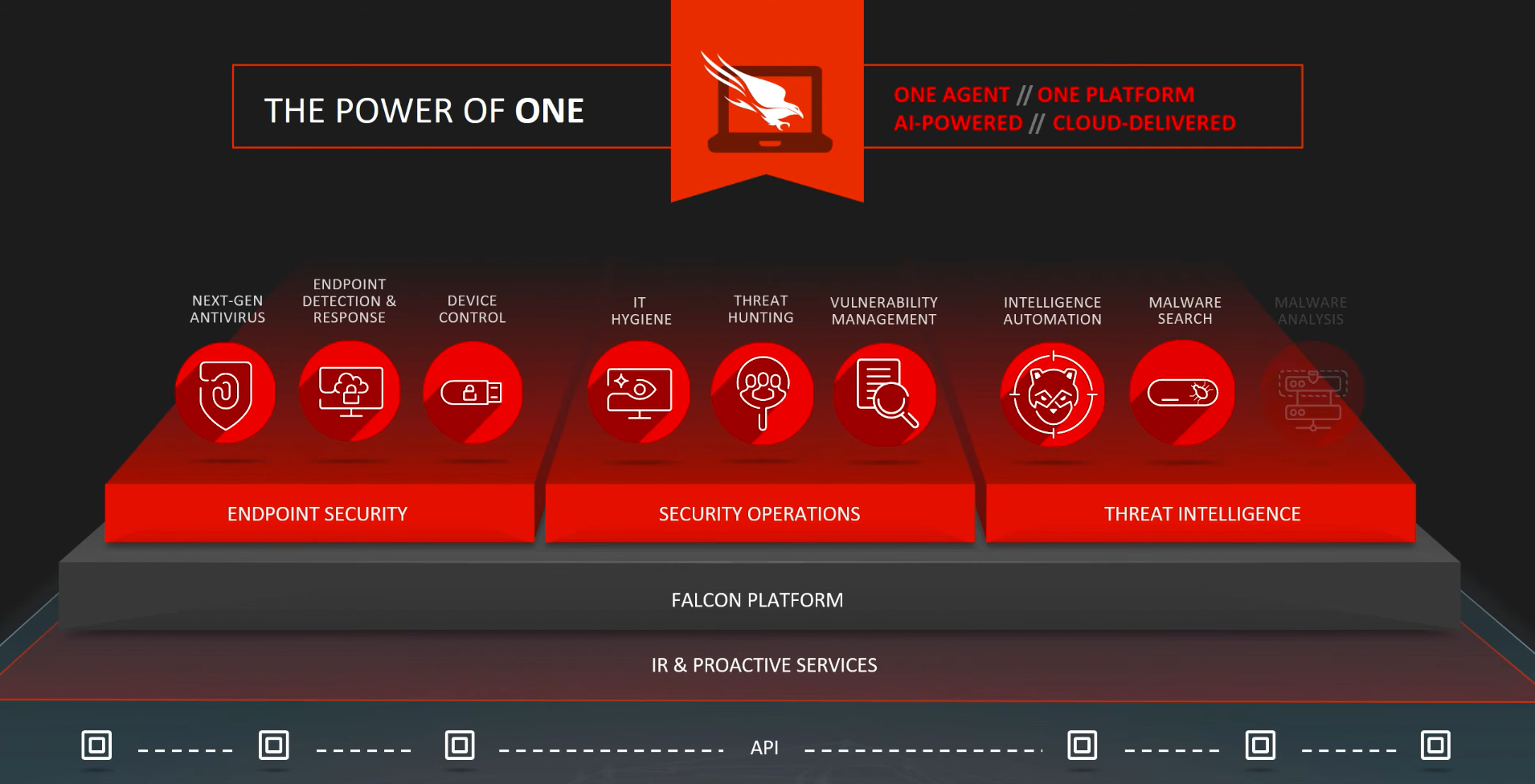 THE POWER OF ONE

ONE AGENT // ONE PLATFORM
AI-POWERED // CLOUD-DELIVERED

NEXT-GEN ANTIVIRUS

ENDPOINT DETECTION & RESPONSE

DEVICE CONTROL

IT HYGIENE

THREAT HUNTING

VULNERABILITY MANAGEMENT

INTELLIGENCE AUTOMATION

MALWARE SEARCH

MALWARE ANALYSIS

ENDPOINT SECURITY

SECURITY OPERATIONS

THREAT INTELLIGENCE

FALCON PLATFORM

IR & PROACTIVE SERVICES

API